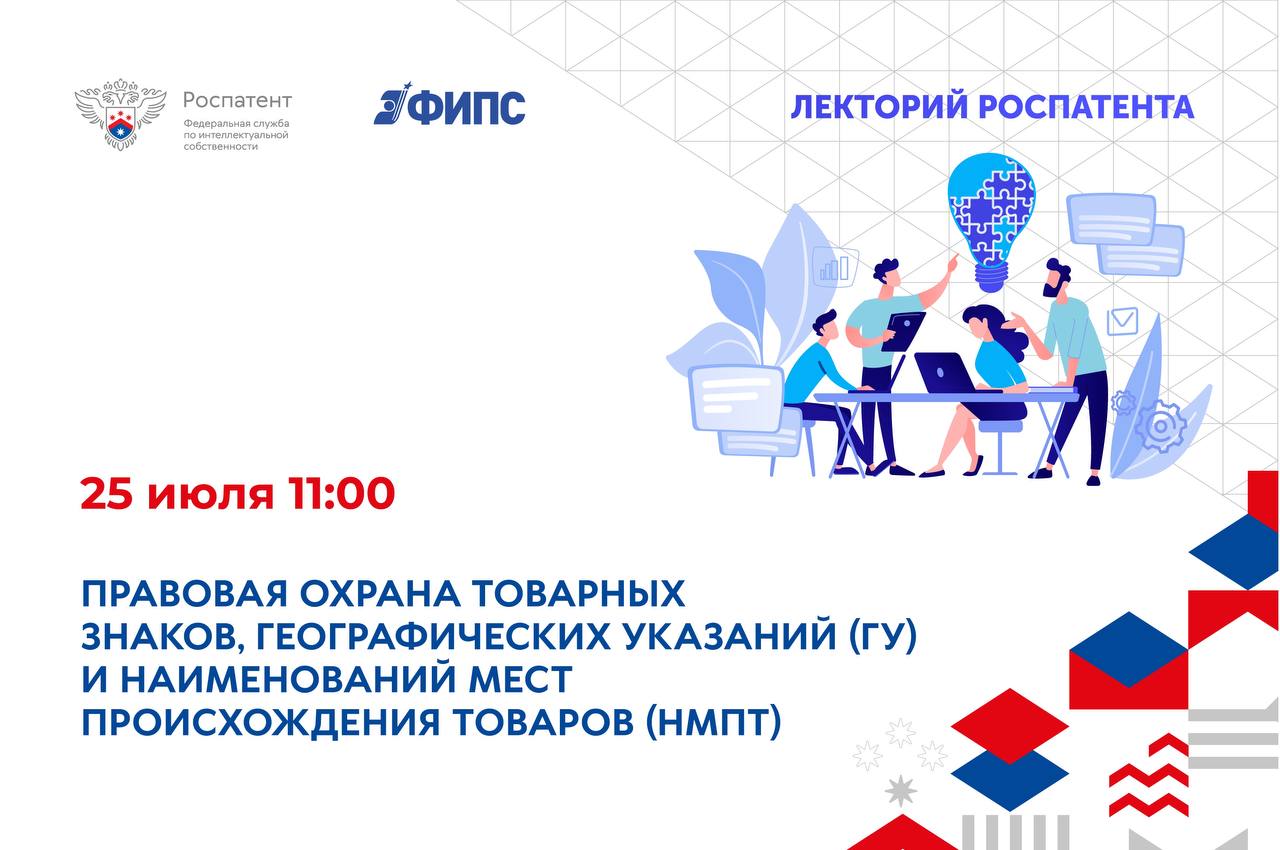 Роспатент
Федеральная служба по интеллектуальной собственности

ФИПС

ЛЕКТОРИЙ РОСПАТЕНТА

25 июля 11:00

ПРАВОВАЯ ОХРАНА ТОВАРНЫХ ЗНАКОВ, ГЕОГРАФИЧЕСКИХ УКАЗАНИЙ (ГУ) И НАИМЕНОВАНИЙ МЕСТ ПРОИСХОЖДЕНИЯ ТОВАРОВ (НМПТ)